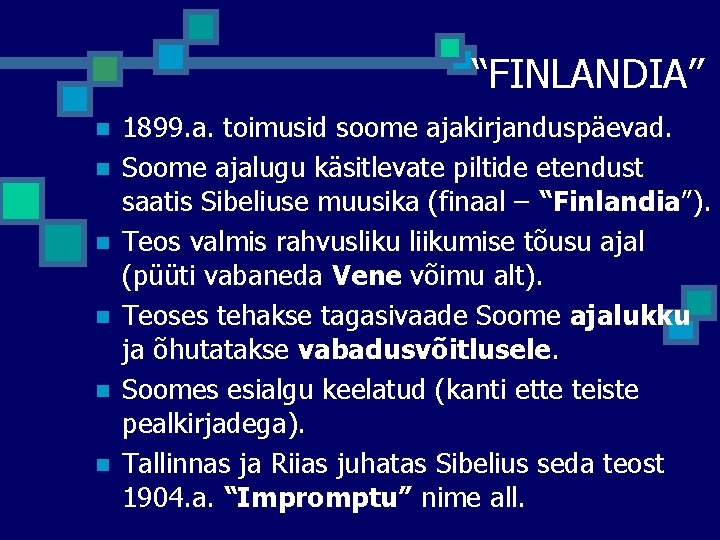 "FINLANDIA"

• 1899.a. toimusid soome ajakirjanduspäevad.
• Soome ajalugu käsitlevate piltide etendust saatis Sibeliuse muusika (finaal – "Finlandia").
• Teos valmis rahvusliku liikumise tõusu ajal (püüti vabaneda Vene võimu alt).
• Teoses tehakse tagasivaade Soome ajalukku ja õhutatakse vabadusvõitlusele.
• Soomes esialgu keelatud (kanti ette teiste pealkirjadega).
• Tallinnas ja Riias juhatas Sibelius seda teost 1904.a. "Impromptu" nime all.